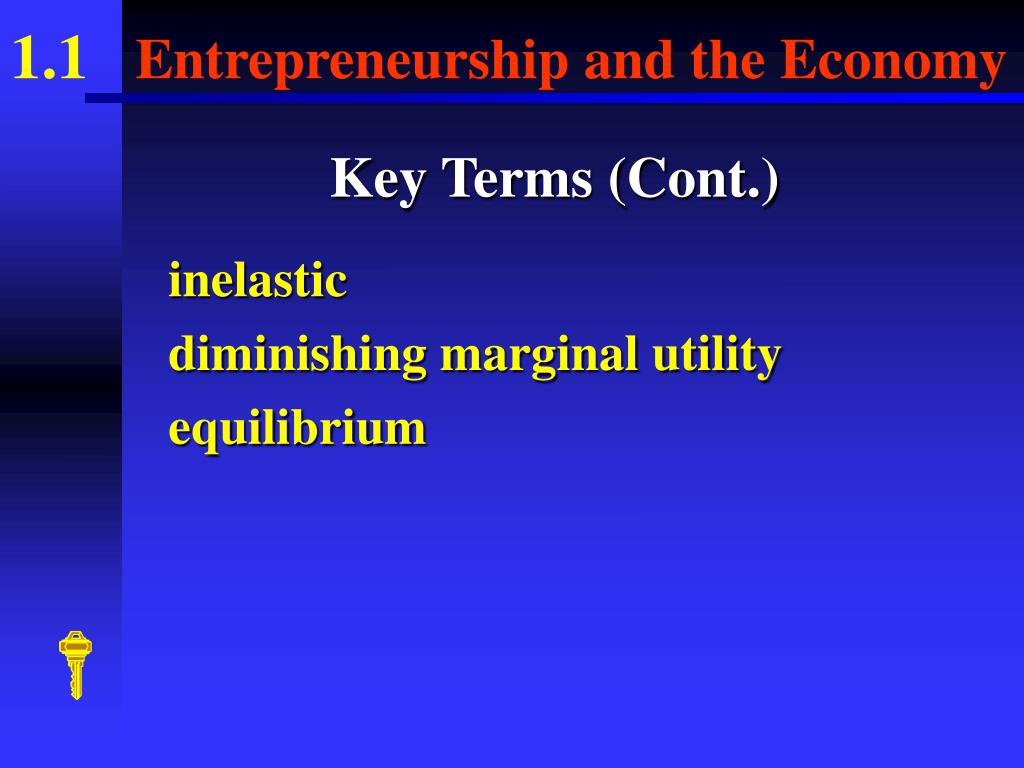 1.1 Entrepreneurship and the Economy

Key Terms (Cont.)

inelastic
diminishing marginal utility
equilibrium